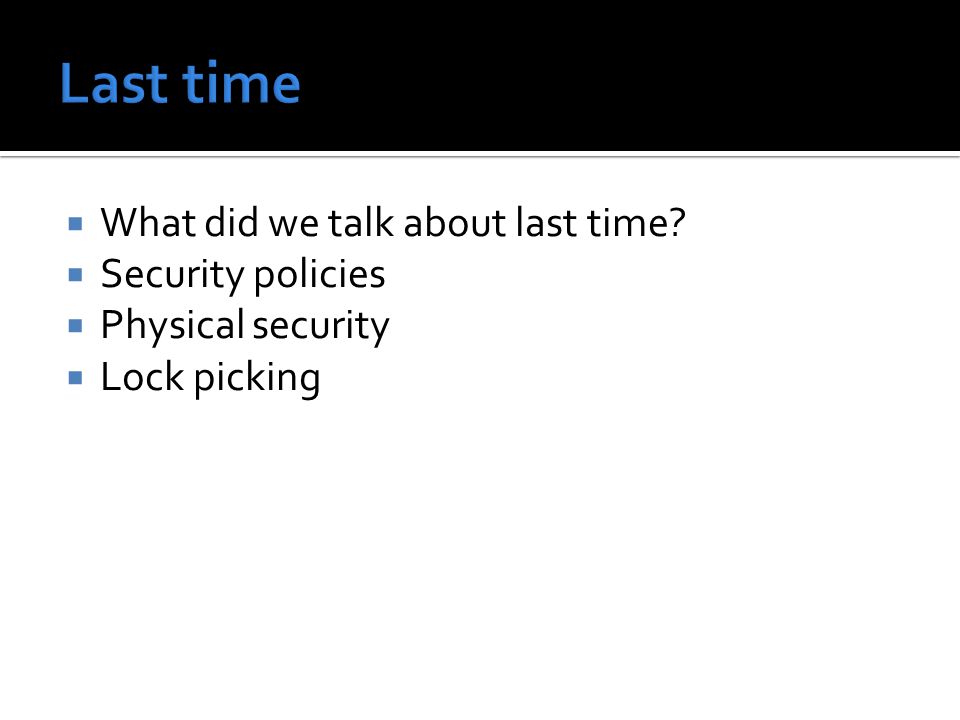 Last time

- What did we talk about last time?
- Security policies
- Physical security
- Lock picking